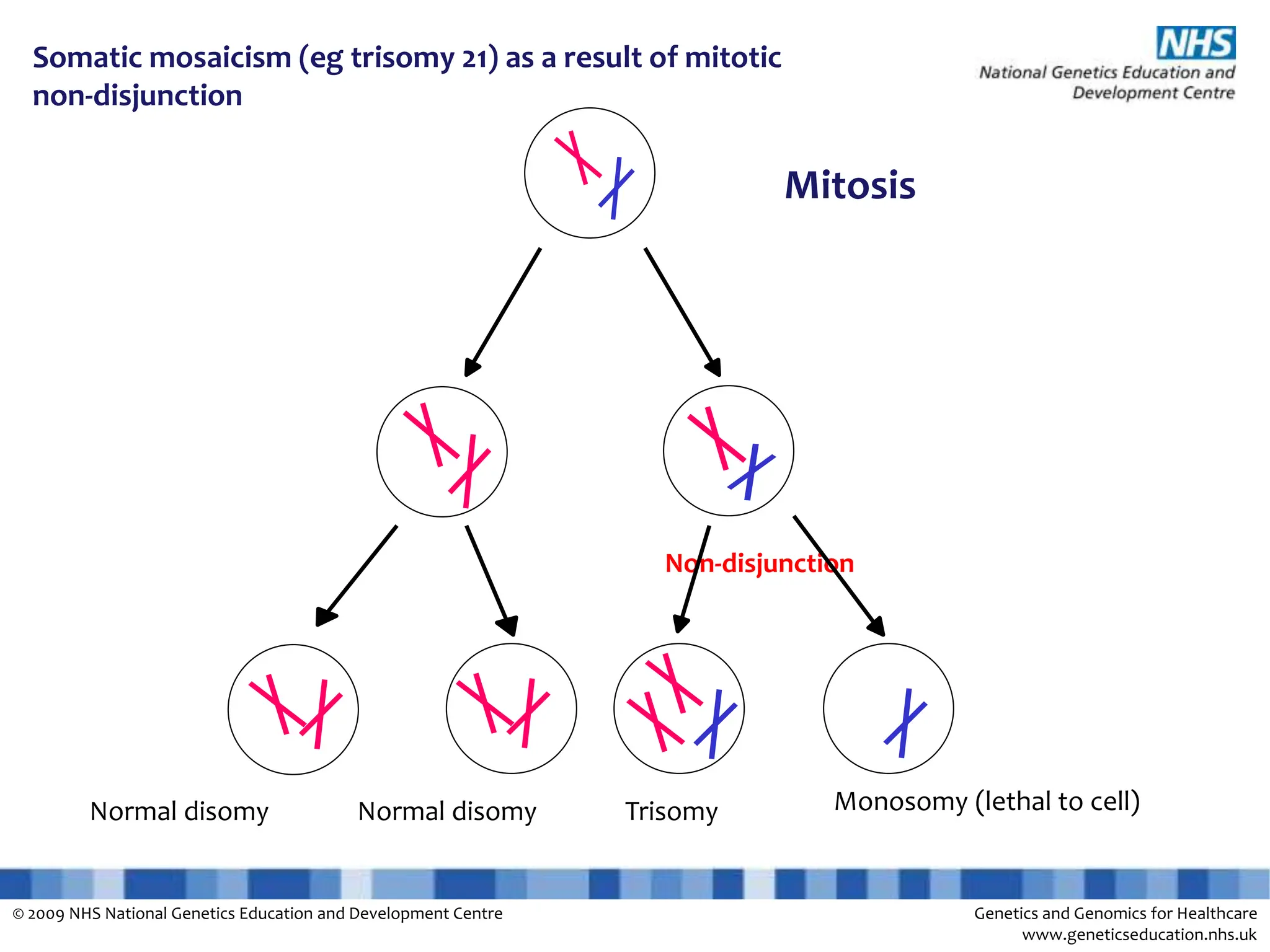 Somatic mosaicism (eg trisomy 21) as a result of mitotic non-disjunction

NHS
National Genetics Education and Development Centre

Mitosis

Non-disjunction

Normal disomy

Normal disomy

Trisomy

Monosomy (lethal to cell)

© 2009 NHS National Genetics Education and Development Centre

Genetics and Genomics for Healthcare
www.geneticseducation.nhs.uk